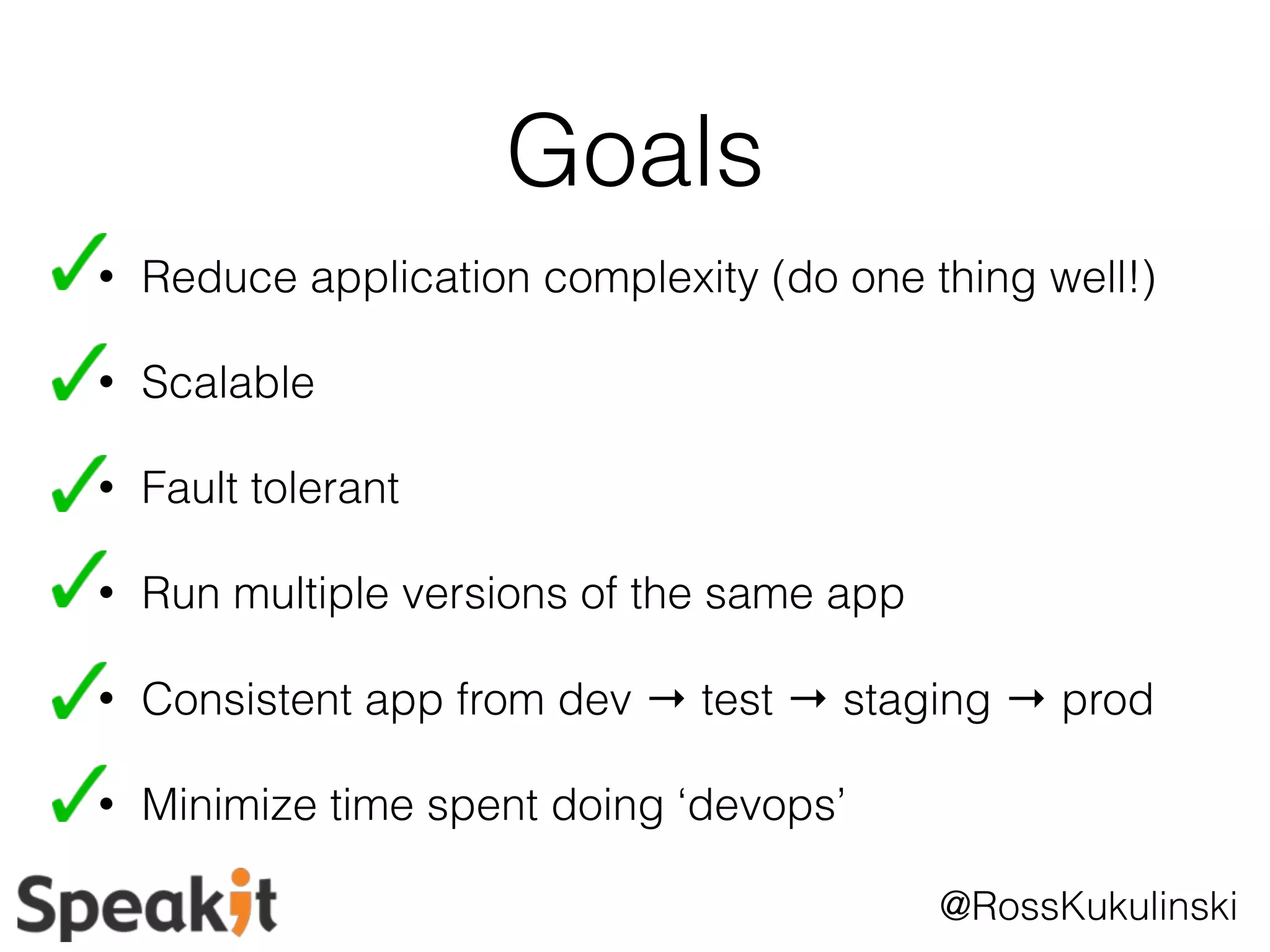 Goals

✓• Reduce application complexity (do one thing well!)

✓• Scalable

✓• Fault tolerant

✓• Run multiple versions of the same app

✓• Consistent app from dev → test → staging → prod

✓• Minimize time spent doing ‘devops’

Speakit

@RossKukulinski